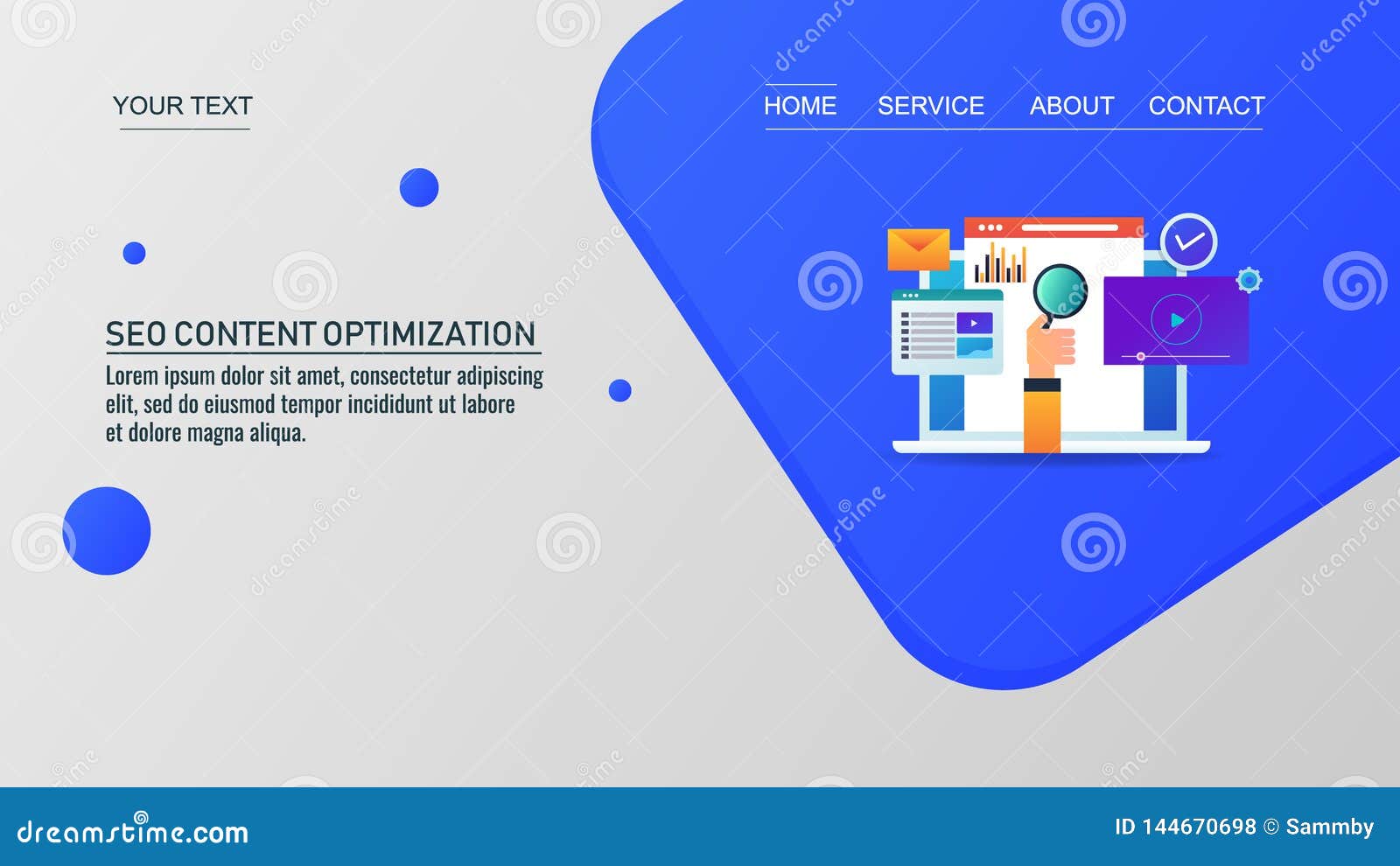 YOUR TEXT

HOME SERVICE ABOUT CONTACT

SEO CONTENT OPTIMIZATION

Lorem ipsum dolor sit amet, consectetur adipiscing elit, sed do eiusmod tempor incididunt ut labore et dolore magna aliqua.

dreamstime.com

ID 144670698 © Sammby